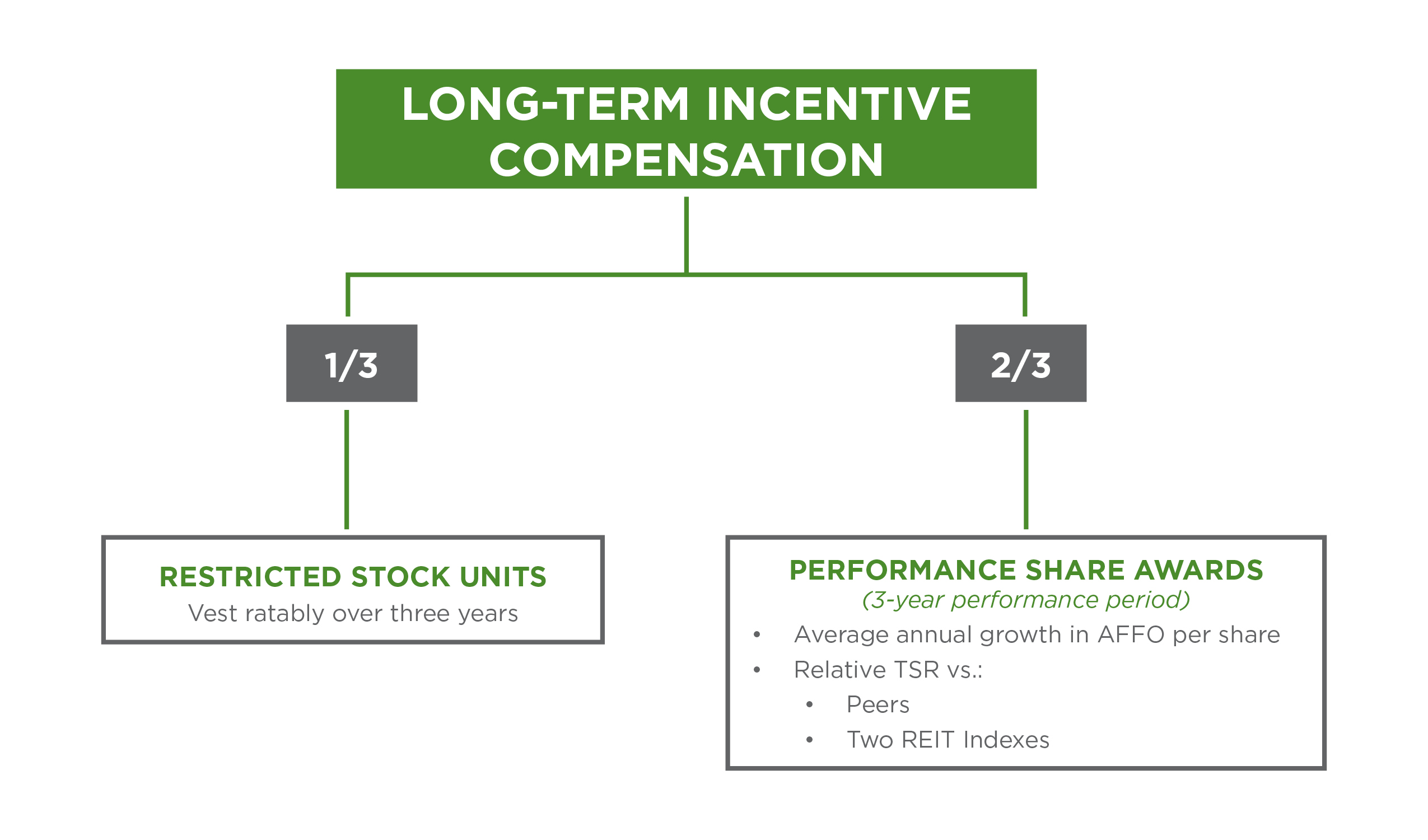 LONG-TERM INCENTIVE COMPENSATION

1/3

2/3

RESTRICTED STOCK UNITS
Vest ratably over three years

PERFORMANCE SHARE AWARDS
(3-year performance period)
• Average annual growth in AFFO per share
• Relative TSR vs.:
  • Peers
  • Two REIT Indexes